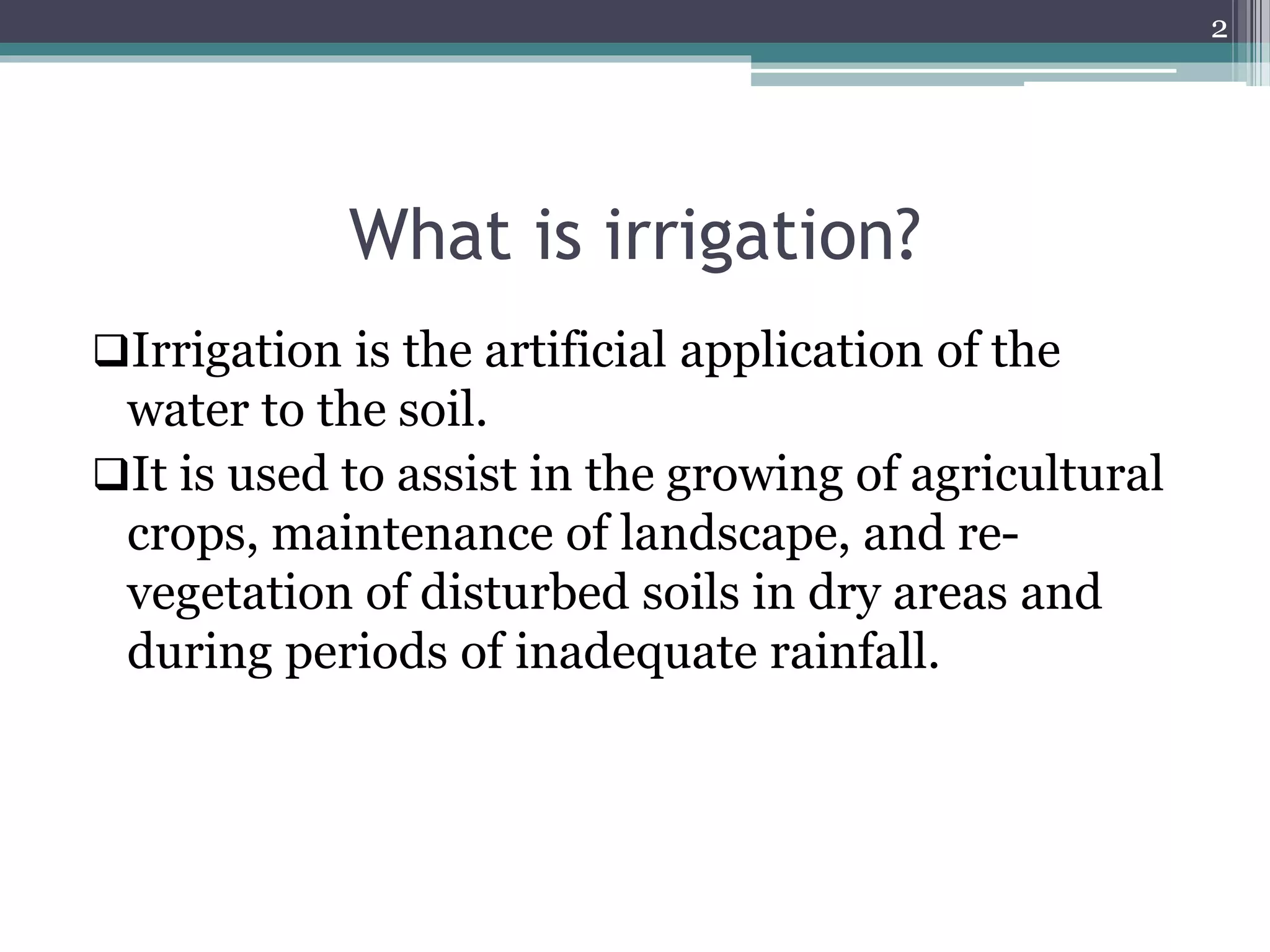 2

What is irrigation?

❑Irrigation is the artificial application of the water to the soil.

❑It is used to assist in the growing of agricultural crops, maintenance of landscape, and re-vegetation of disturbed soils in dry areas and during periods of inadequate rainfall.